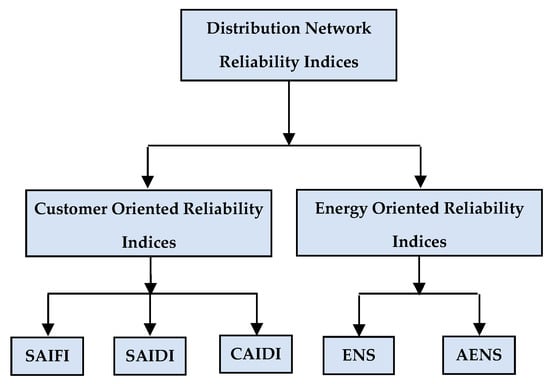 Distribution Network Reliability Indices

Customer Oriented Reliability Indices

Energy Oriented Reliability Indices

SAIFI

SAIDI

CAIDI

ENS

AENS